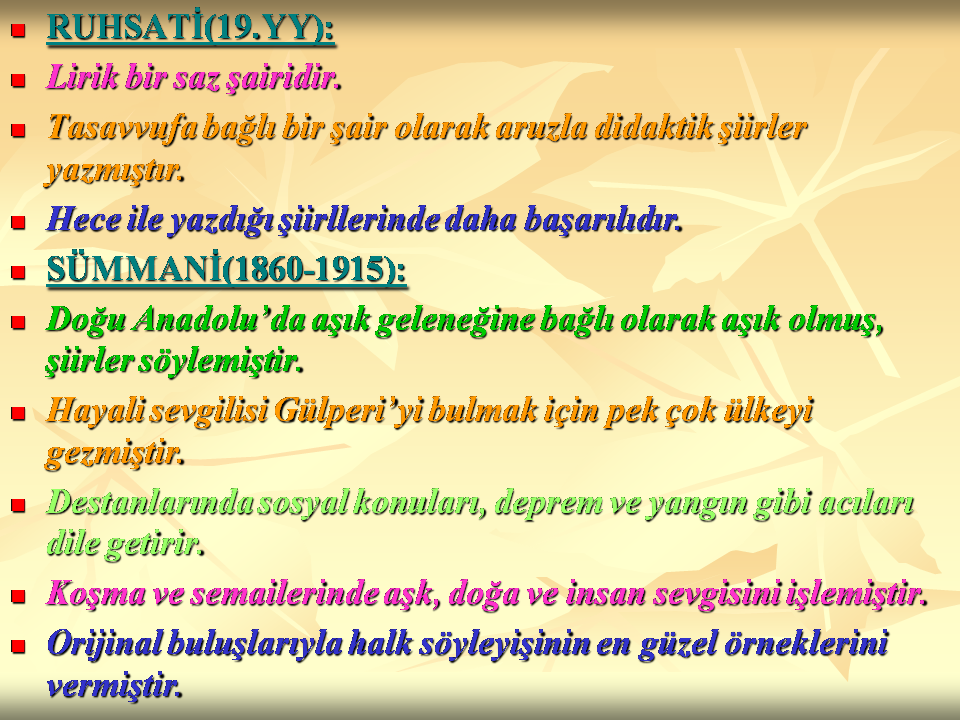 RUHSATİ(19.YY):

Lirik bir saz şairidir.

Tasavvufa bağlı bir şair olarak aruzla didaktik şiirler yazmıştır.

Hece ile yazdığı şiirllerinde daha başarılıdır.

SÜMMANİ(1860-1915):

Doğu Anadolu'da aşık geleneğine bağlı olarak aşık olmuş, şiirler söylemiştir.

Hayali sevgilisi Gülperi'yi bulmak için pek çok ülkeyi gezmiştir.

Destanlarında sosyal konuları, deprem ve yangın gibi acıları dile getirir.

Koşma ve semailerinde aşk, doğa ve insan sevgisini işlemiştir.

Orijinal buluşlarıyla halk söyleyişinin en güzel örneklerini vermiştir.